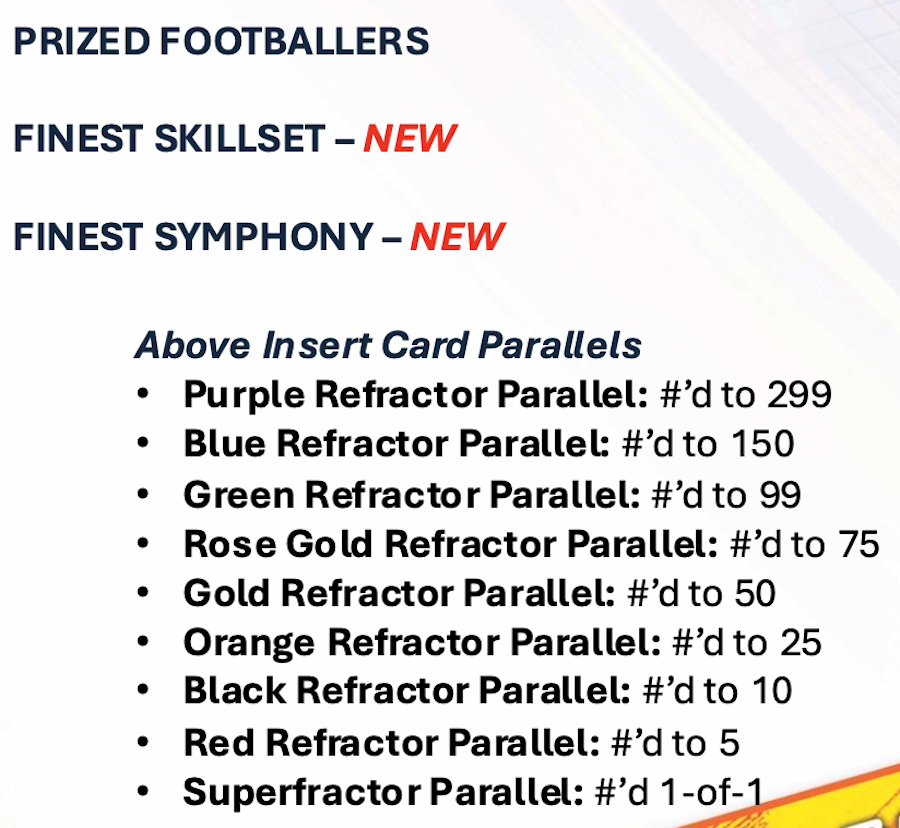 PRIZED FOOTBALLERS

FINEST SKILLSET – NEW

FINEST SYMPHONY – NEW

Above Insert Card Parallels
• Purple Refractor Parallel: #'d to 299
• Blue Refractor Parallel: #'d to 150
• Green Refractor Parallel: #'d to 99
• Rose Gold Refractor Parallel: #'d to 75
• Gold Refractor Parallel: #'d to 50
• Orange Refractor Parallel: #'d to 25
• Black Refractor Parallel: #'d to 10
• Red Refractor Parallel: #'d to 5
• Superfractor Parallel: #'d 1-of-1